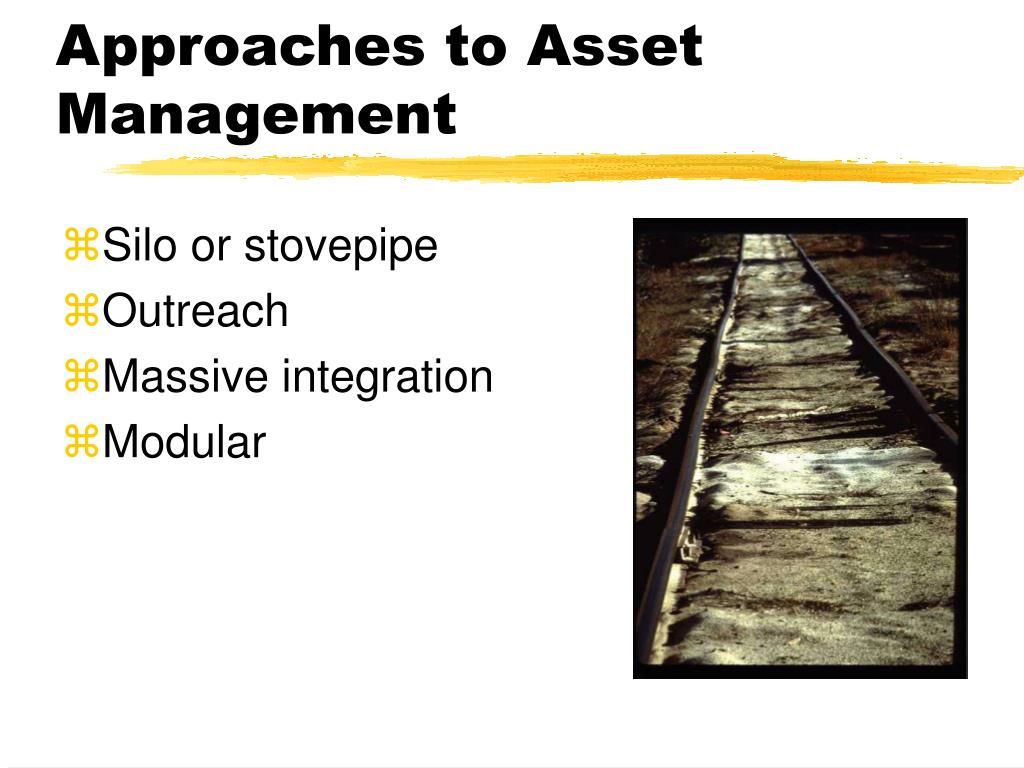 Approaches to Asset Management

⌘Silo or stovepipe
⌘Outreach
⌘Massive integration
⌘Modular